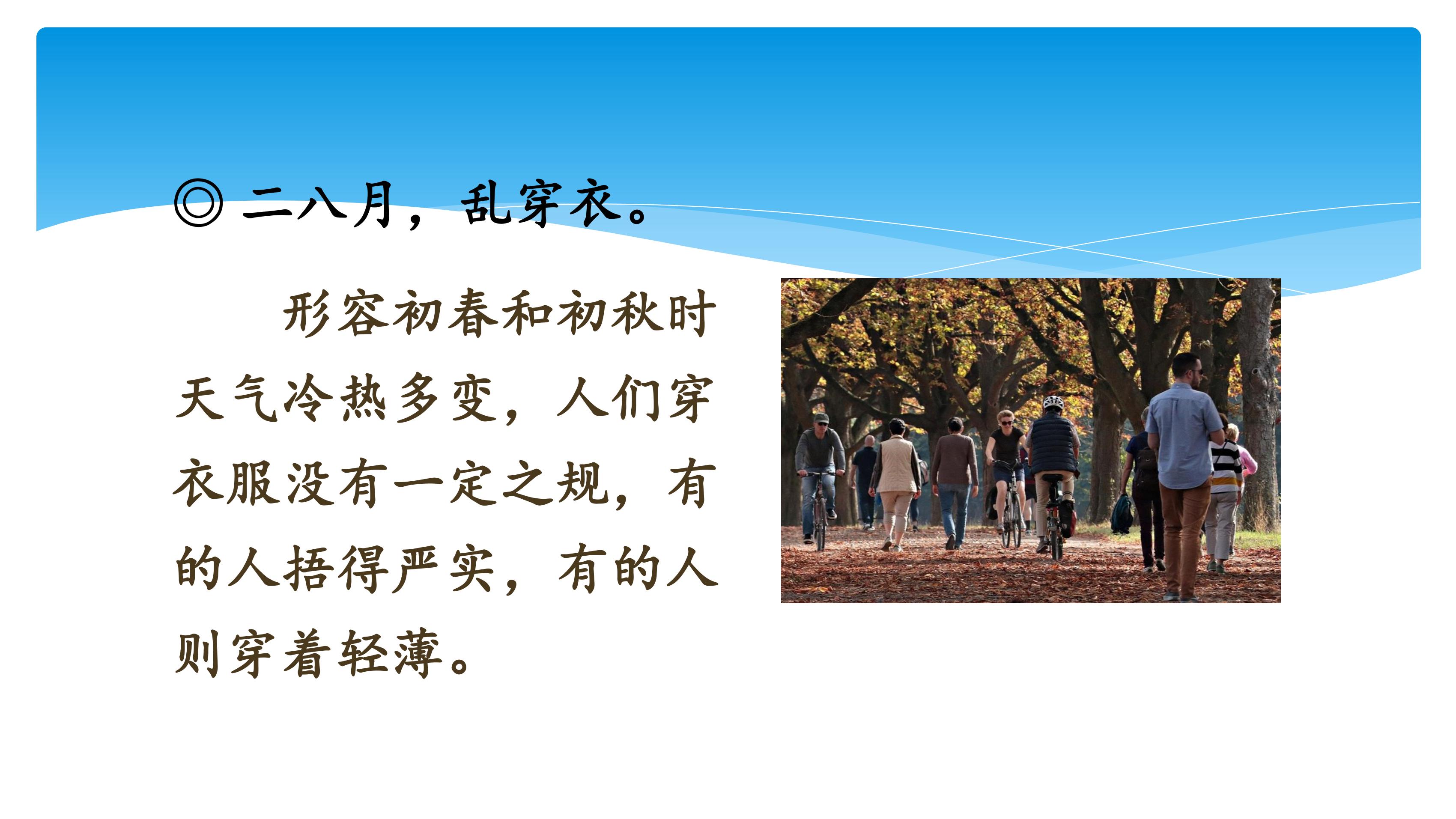 ◎ 二八月，乱穿衣。

形容初春和初秋时天气冷热多变，人们穿衣服没有一定之规，有的人捂得严实，有的人则穿着轻薄。